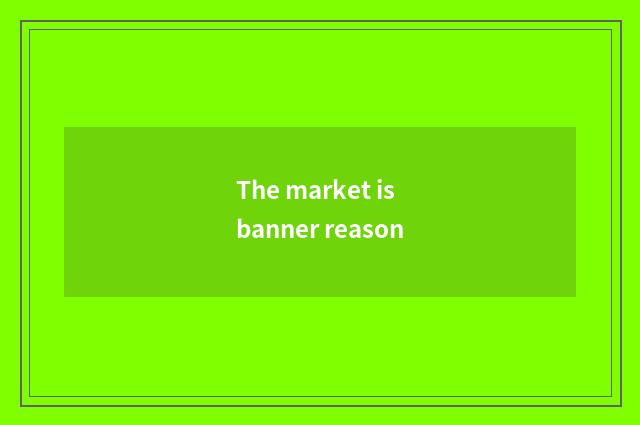 The market is banner reason